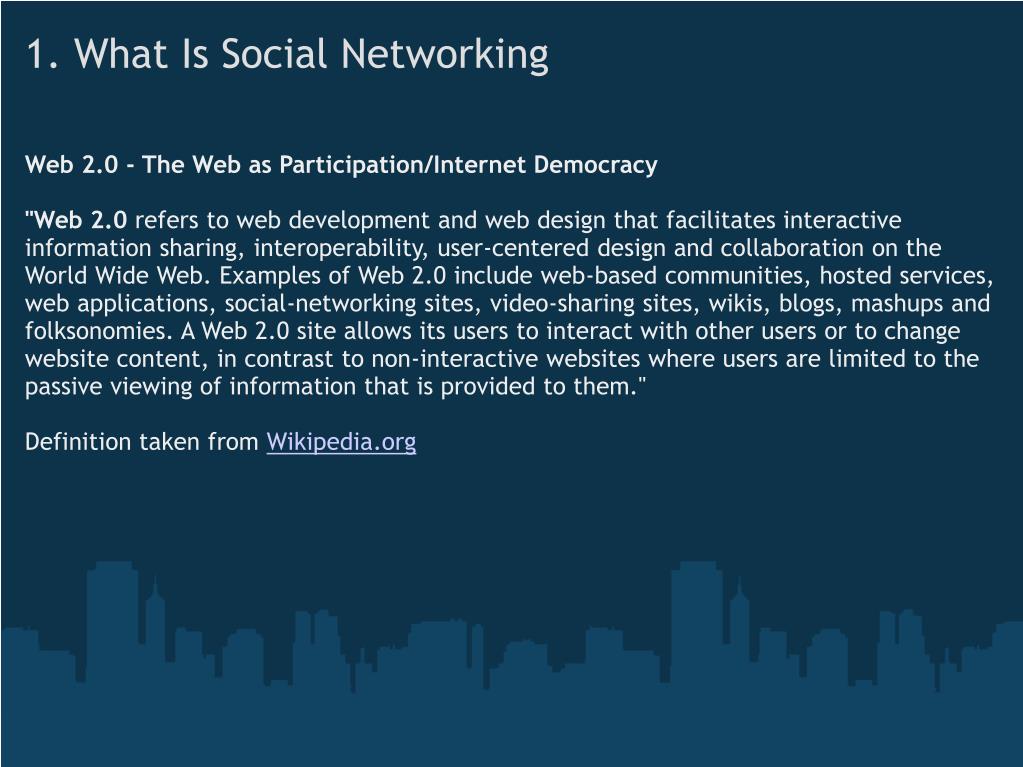 1. What Is Social Networking

Web 2.0 - The Web as Participation/Internet Democracy

"Web 2.0 refers to web development and web design that facilitates interactive information sharing, interoperability, user-centered design and collaboration on the World Wide Web. Examples of Web 2.0 include web-based communities, hosted services, web applications, social-networking sites, video-sharing sites, wikis, blogs, mashups and folksonomies. A Web 2.0 site allows its users to interact with other users or to change website content, in contrast to non-interactive websites where users are limited to the passive viewing of information that is provided to them."

Definition taken from Wikipedia.org